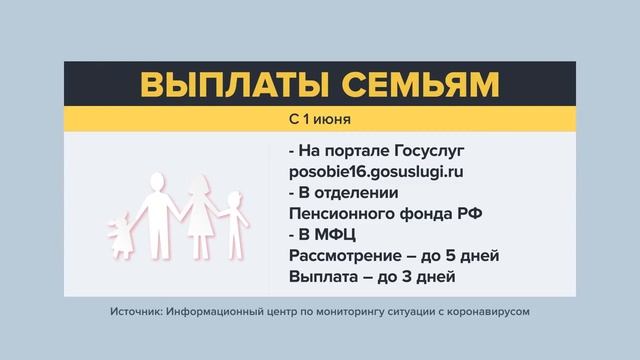 ВЫПЛАТЫ СЕМЬЯМ

С 1 июня

- На портале Госуслуг posobie16.gosuslugi.ru
- В отделении Пенсионного фонда РФ
- В МФЦ
Рассмотрение – до 5 дней
Выплата – до 3 дней

Источник: Информационный центр по мониторингу ситуации с коронавирусом